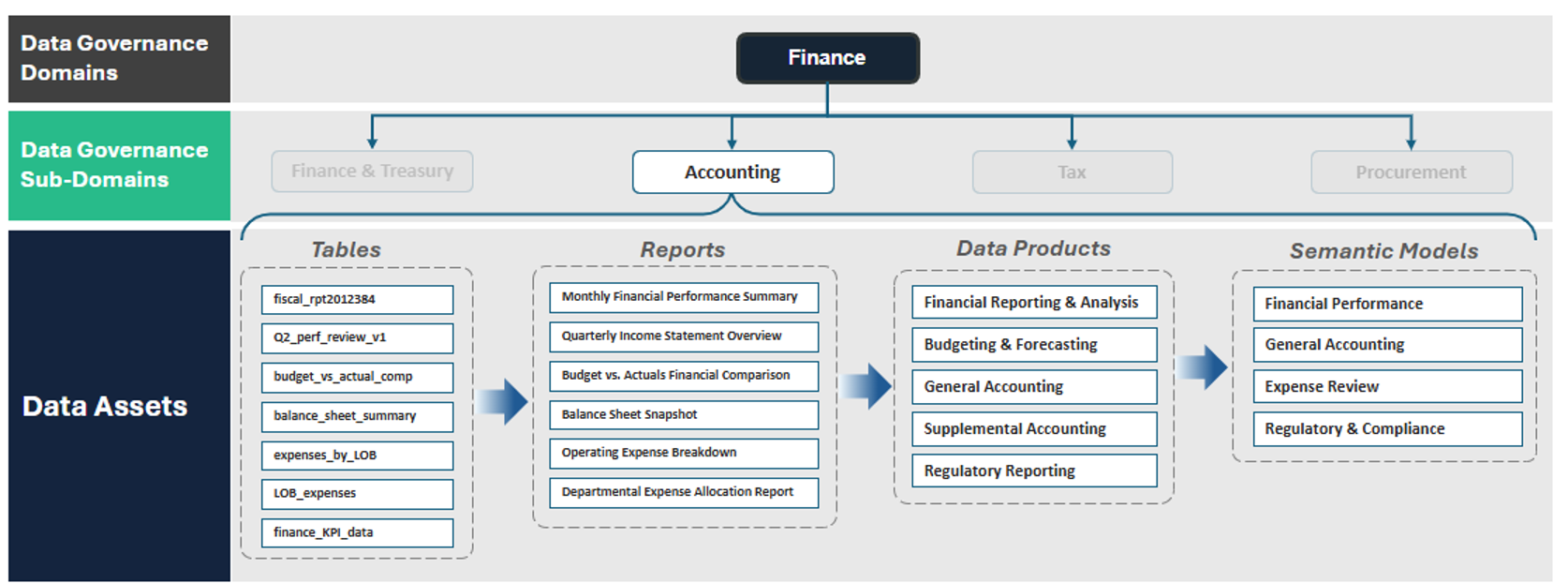 Data Governance Domains

Finance

Data Governance Sub-Domains

Finance & Treasury

Accounting

Tax

Procurement

Data Assets

Tables

fiscal_rpt2012384

Q2_perf_review_v1

budget_vs_actual_comp

balance_sheet_summary

expenses_by_LOB

LOB_expenses

finance_KPI_data

Reports

Monthly Financial Performance Summary

Quarterly Income Statement Overview

Budget vs. Actuals Financial Comparison

Balance Sheet Snapshot

Operating Expense Breakdown

Departmental Expense Allocation Report

Data Products

Financial Reporting & Analysis

Budgeting & Forecasting

General Accounting

Supplemental Accounting

Regulatory Reporting

Semantic Models

Financial Performance

General Accounting

Expense Review

Regulatory & Compliance